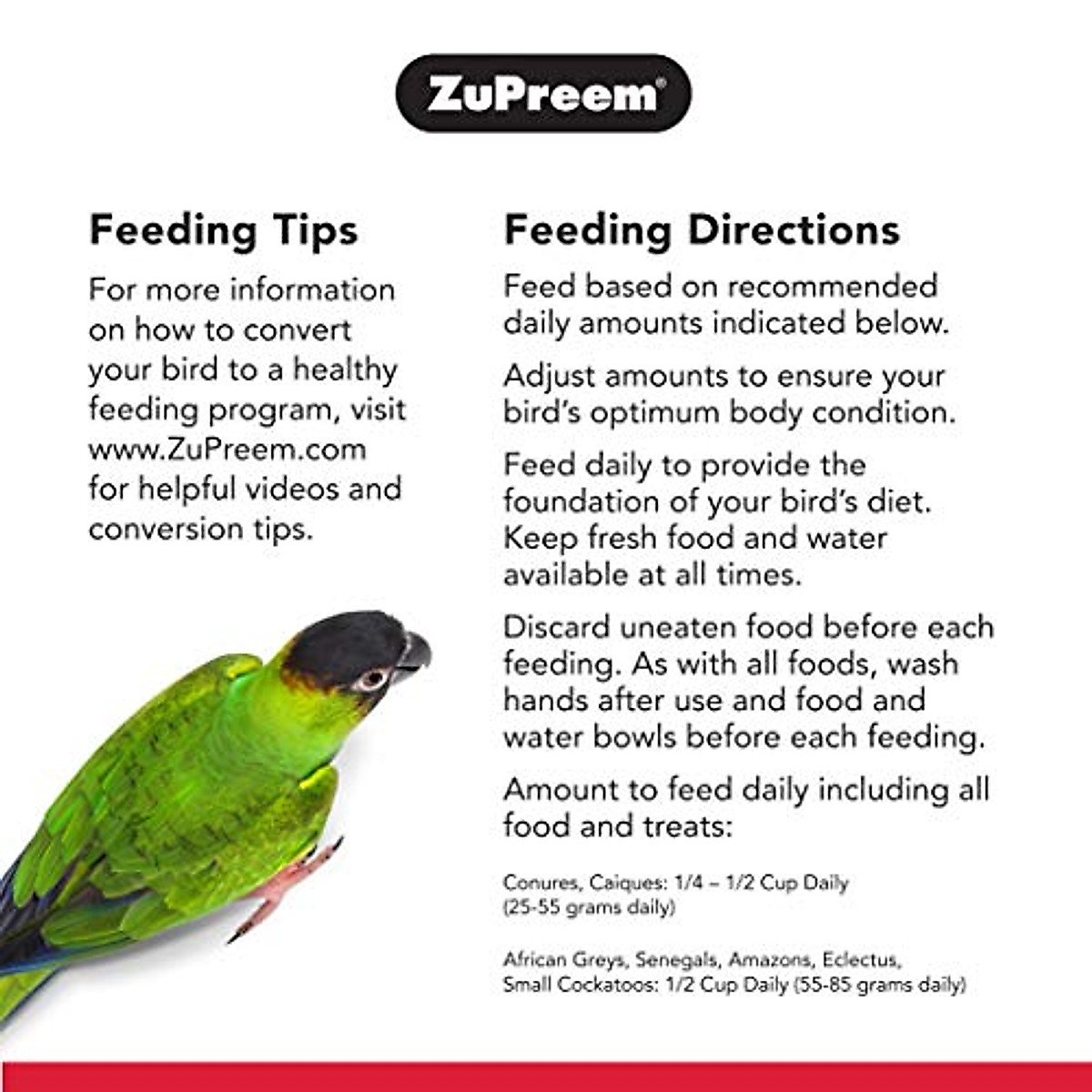 ZuPreem®

Feeding Tips

For more information on how to convert your bird to a healthy feeding program, visit www.ZuPreem.com for helpful videos and conversion tips.

Feeding Directions

Feed based on recommended daily amounts indicated below.

Adjust amounts to ensure your bird's optimum body condition.

Feed daily to provide the foundation of your bird's diet. Keep fresh food and water available at all times.

Discard uneaten food before each feeding. As with all foods, wash hands after use and food and water bowls before each feeding.

Amount to feed daily including all food and treats:

Conures, Caiques: 1/4 – 1/2 Cup Daily (25-55 grams daily)

African Greys, Senegals, Amazons, Eclectus, Small Cockatoos: 1/2 Cup Daily (55-85 grams daily)